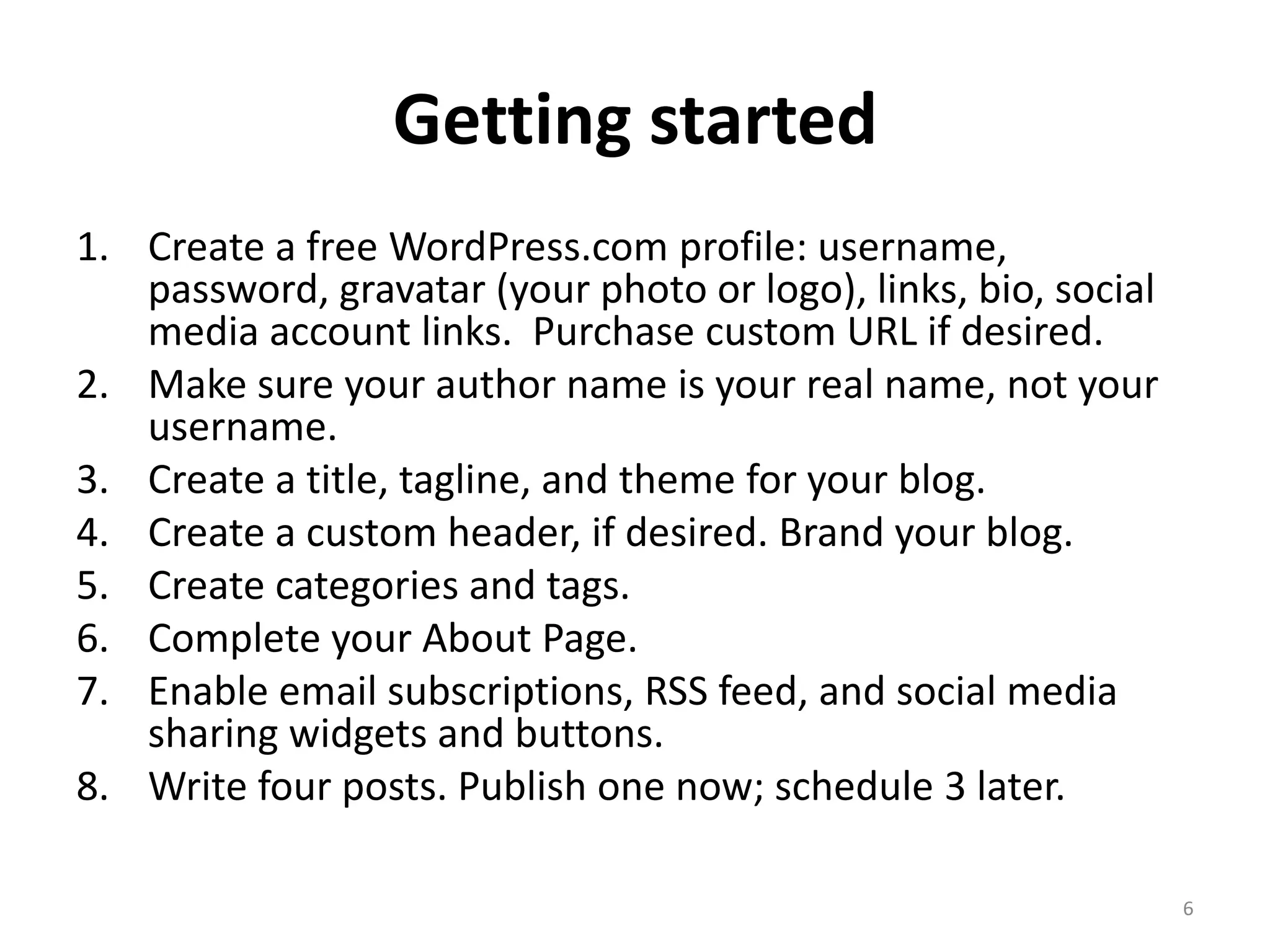 Getting started

1. Create a free WordPress.com profile: username, password, gravatar (your photo or logo), links, bio, social media account links. Purchase custom URL if desired.
2. Make sure your author name is your real name, not your username.
3. Create a title, tagline, and theme for your blog.
4. Create a custom header, if desired. Brand your blog.
5. Create categories and tags.
6. Complete your About Page.
7. Enable email subscriptions, RSS feed, and social media sharing widgets and buttons.
8. Write four posts. Publish one now; schedule 3 later.

6